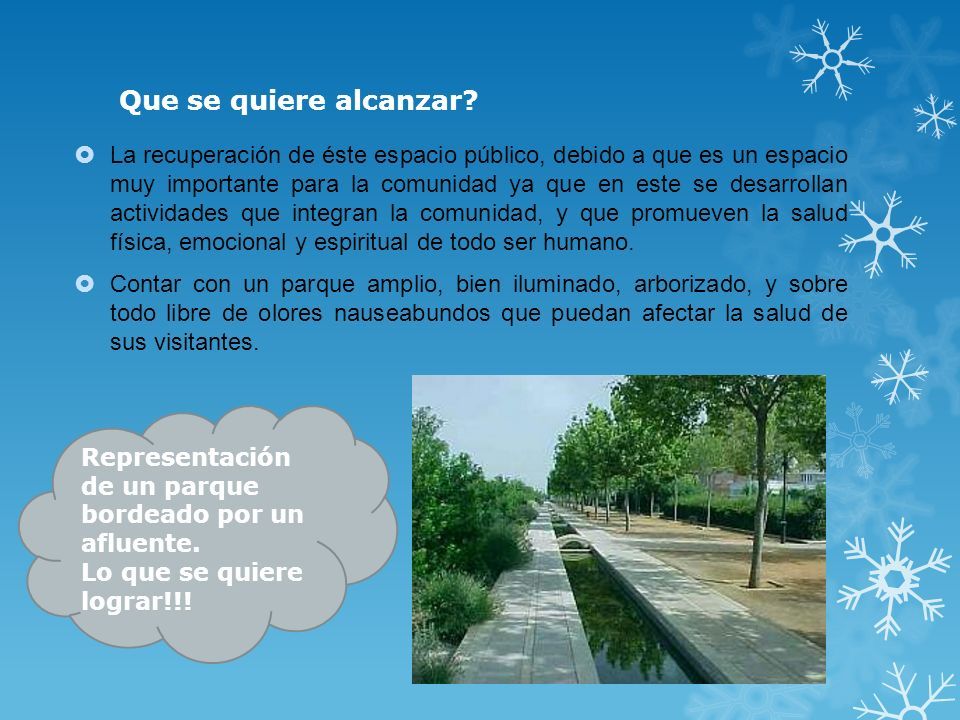 Que se quiere alcanzar?

La recuperación de éste espacio público, debido a que es un espacio muy importante para la comunidad ya que en este se desarrollan actividades que integran la comunidad, y que promueven la salud física, emocional y espiritual de todo ser humano.

Contar con un parque amplio, bien iluminado, arborizado, y sobre todo libre de olores nauseabundos que puedan afectar la salud de sus visitantes.

Representación de un parque bordeado por un afluente.
Lo que se quiere lograr!!!